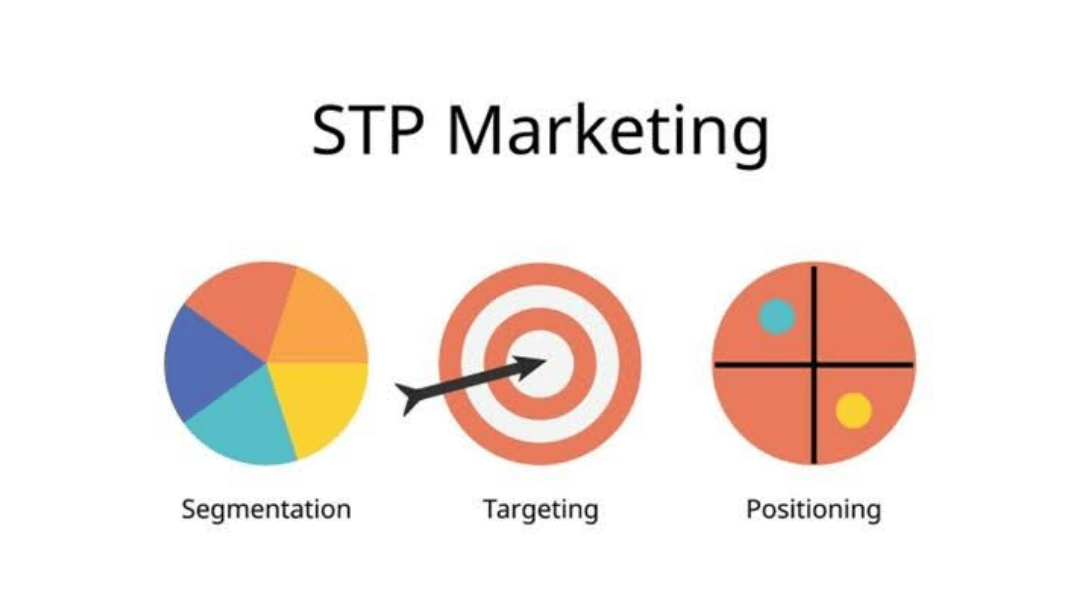 STP Marketing

Segmentation

Targeting

Positioning